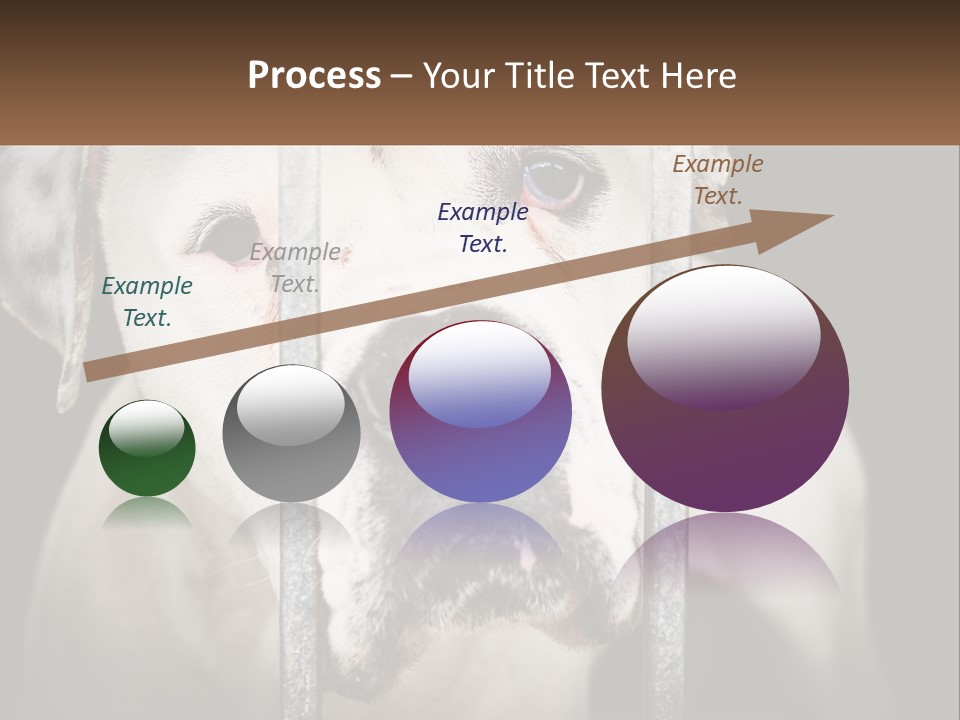 Process – Your Title Text Here

Example Text.

Example Text.

Example Text.

Example Text.